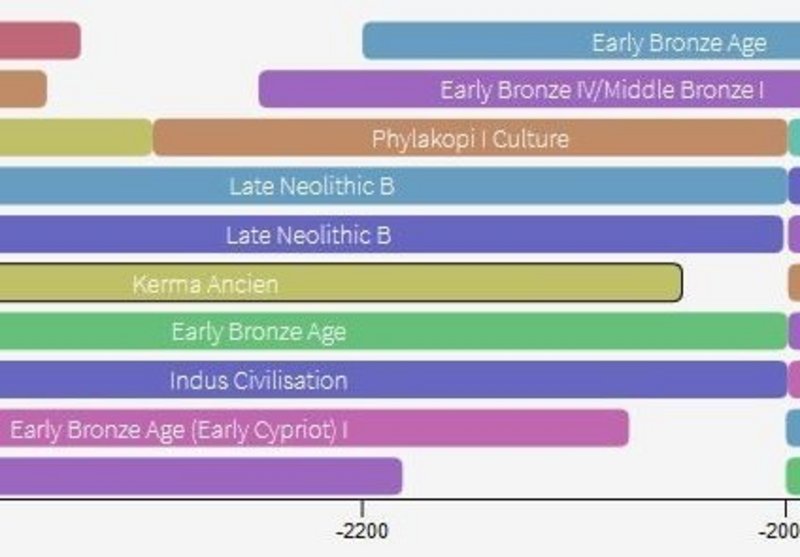 Early Bronze Age
Early Bronze IV/Middle Bronze I
Phylakopi I Culture
Late Neolithic B
Late Neolithic B
Kerma Ancien
Early Bronze Age
Indus Civilisation
Early Bronze Age (Early Cypriot) I

-2200
-200